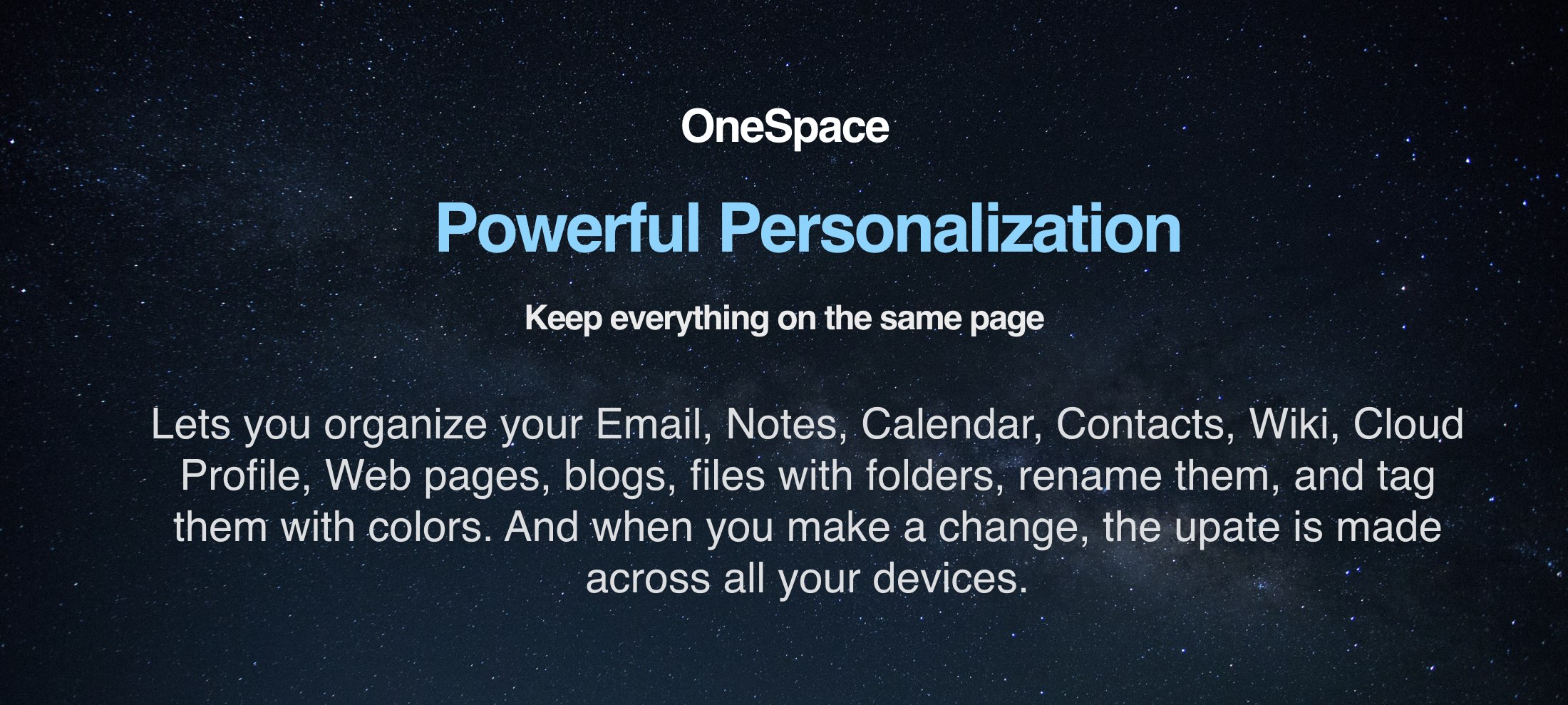 OneSpace

Powerful Personalization

Keep everything on the same page

Lets you organize your Email, Notes, Calendar, Contacts, Wiki, Cloud Profile, Web pages, blogs, files with folders, rename them, and tag them with colors. And when you make a change, the upate is made across all your devices.